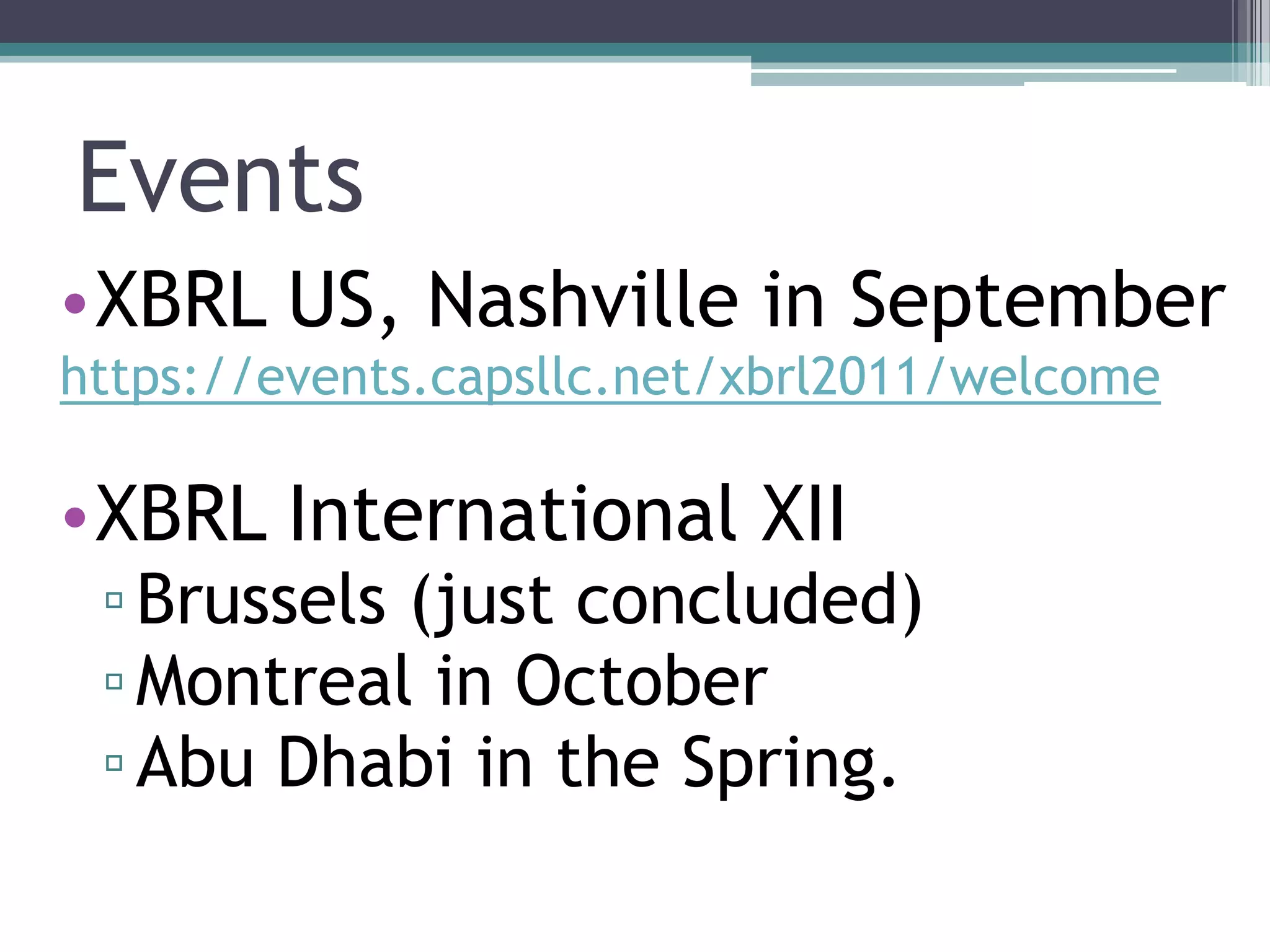 Events

• XBRL US, Nashville in September
https://events.capsllc.net/xbrl2011/welcome

• XBRL International XII
▫ Brussels (just concluded)
▫ Montreal in October
▫ Abu Dhabi in the Spring.